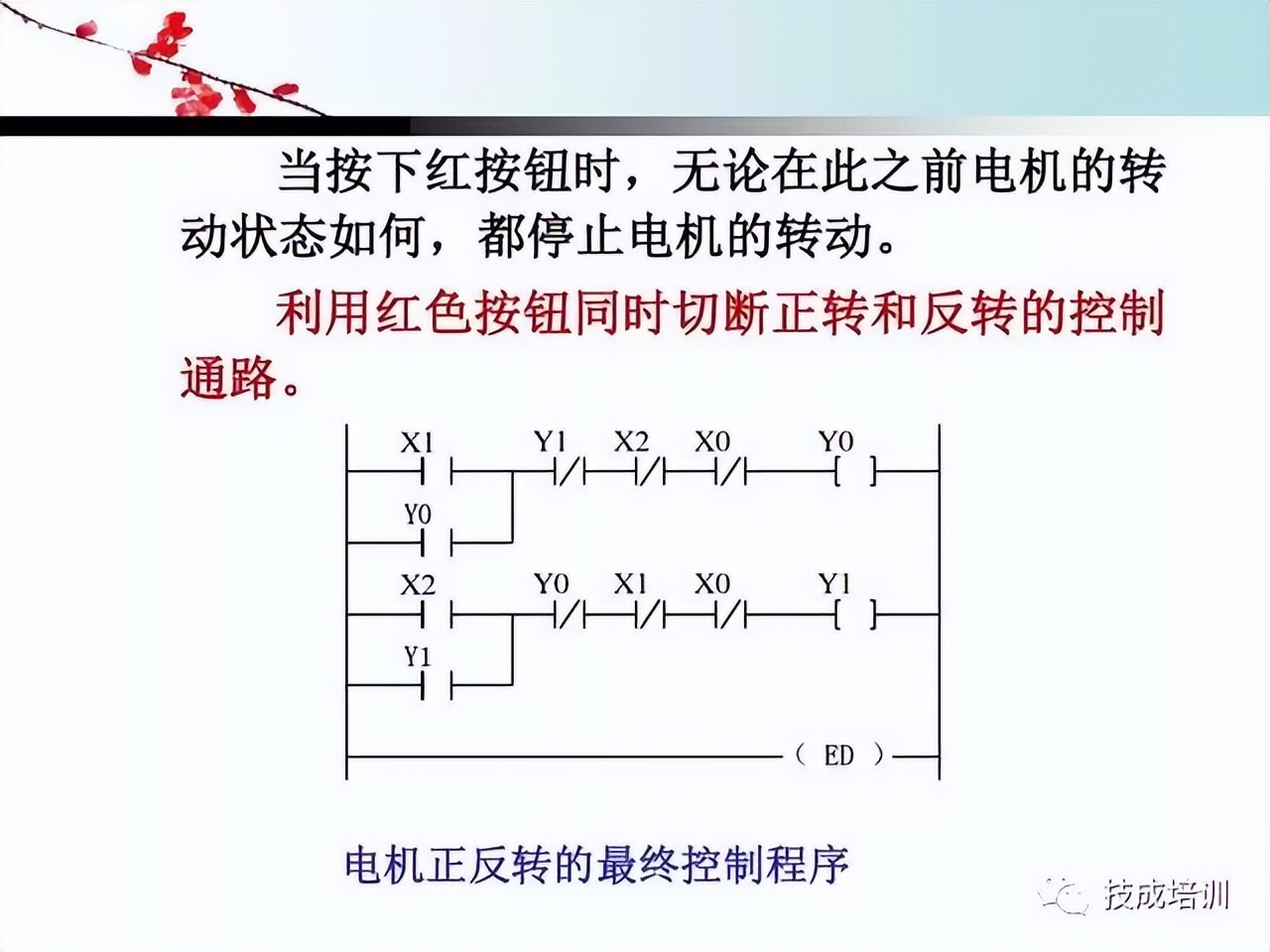 当按下红按钮时，无论在此之前电机的转动状态如何，都停止电机的转动。

利用红色按钮同时切断正转和反转的控制通路。

X1
Y1
X2
X0
Y0
Y0
X2
Y0
X1
X0
Y1
Y1
( ED )

电机正反转的最终控制程序

技成培训